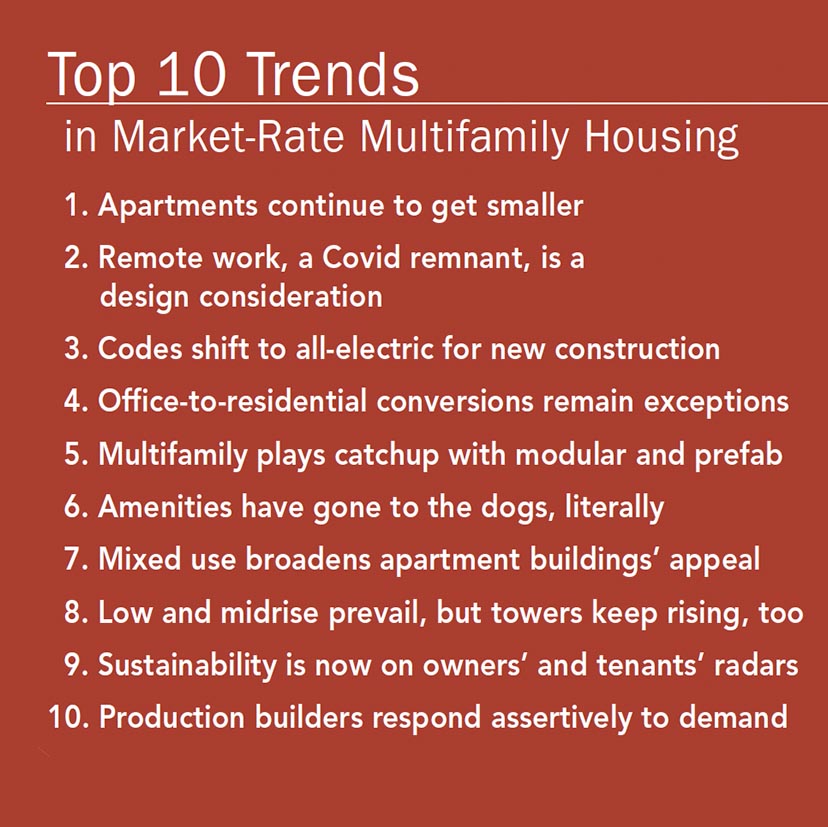 Top 10 Trends
in Market-Rate Multifamily Housing

1. Apartments continue to get smaller
2. Remote work, a Covid remnant, is a design consideration
3. Codes shift to all-electric for new construction
4. Office-to-residential conversions remain exceptions
5. Multifamily plays catchup with modular and prefab
6. Amenities have gone to the dogs, literally
7. Mixed use broadens apartment buildings' appeal
8. Low and midrise prevail, but towers keep rising, too
9. Sustainability is now on owners' and tenants' radars
10. Production builders respond assertively to demand